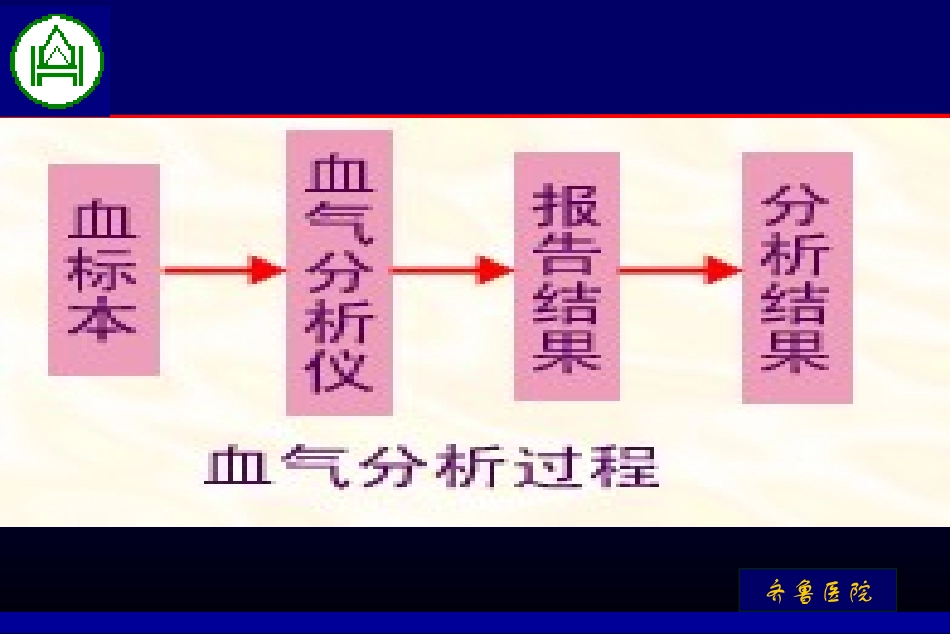 血标本

血气分析仪

报告结果

分析结果

血气分析过程

齐鲁医院